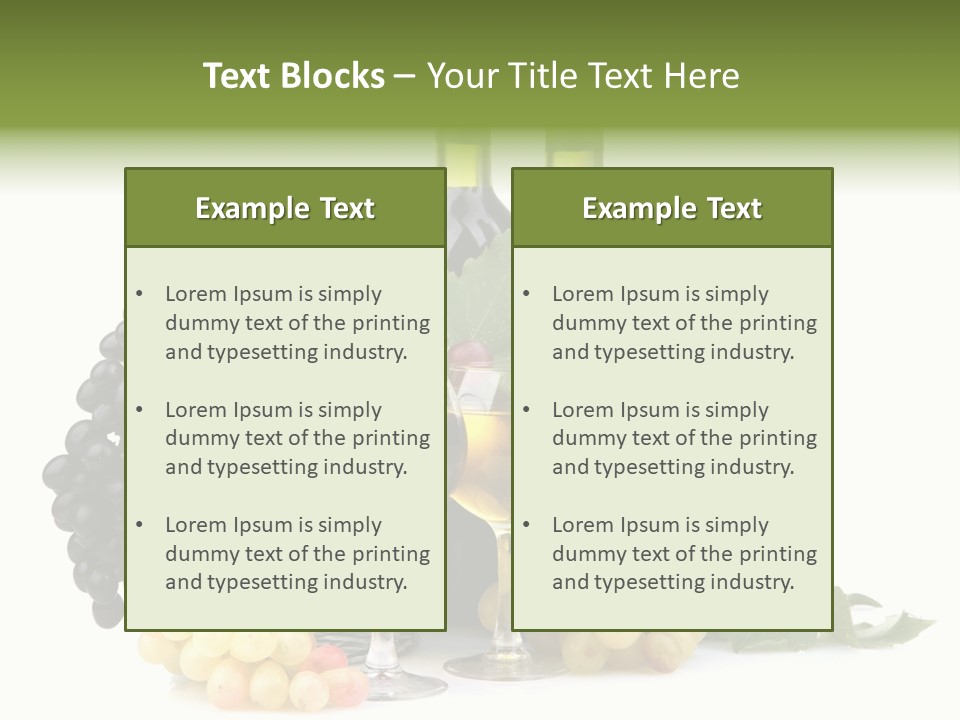 Text Blocks – Your Title Text Here

Example Text

• Lorem Ipsum is simply dummy text of the printing and typesetting industry.

• Lorem Ipsum is simply dummy text of the printing and typesetting industry.

• Lorem Ipsum is simply dummy text of the printing and typesetting industry.

Example Text

• Lorem Ipsum is simply dummy text of the printing and typesetting industry.

• Lorem Ipsum is simply dummy text of the printing and typesetting industry.

• Lorem Ipsum is simply dummy text of the printing and typesetting industry.